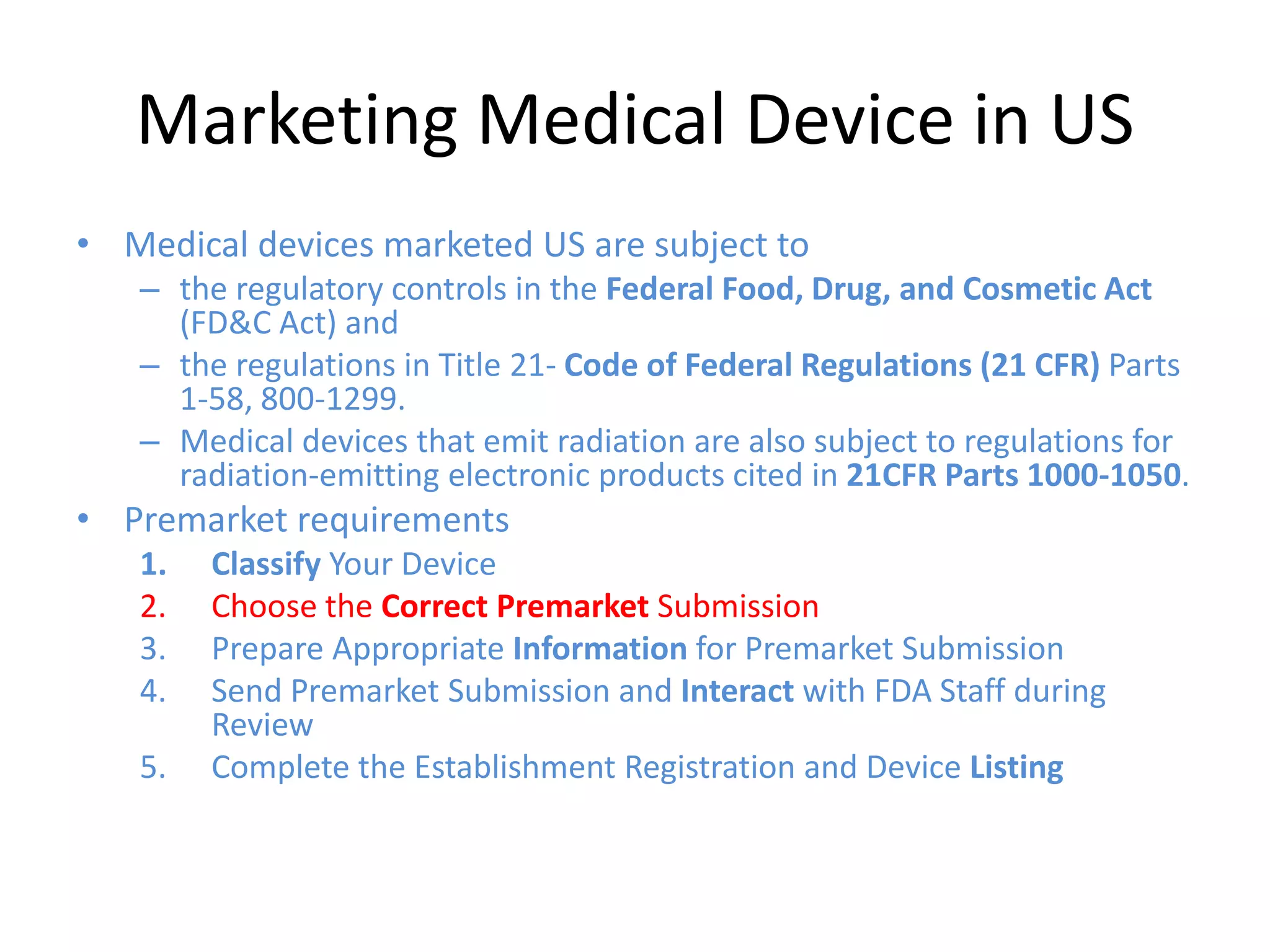 Marketing Medical Device in US

• Medical devices marketed US are subject to
– the regulatory controls in the Federal Food, Drug, and Cosmetic Act (FD&C Act) and
– the regulations in Title 21- Code of Federal Regulations (21 CFR) Parts 1-58, 800-1299.
– Medical devices that emit radiation are also subject to regulations for radiation-emitting electronic products cited in 21CFR Parts 1000-1050.
• Premarket requirements
1. Classify Your Device
2. Choose the Correct Premarket Submission
3. Prepare Appropriate Information for Premarket Submission
4. Send Premarket Submission and Interact with FDA Staff during Review
5. Complete the Establishment Registration and Device Listing